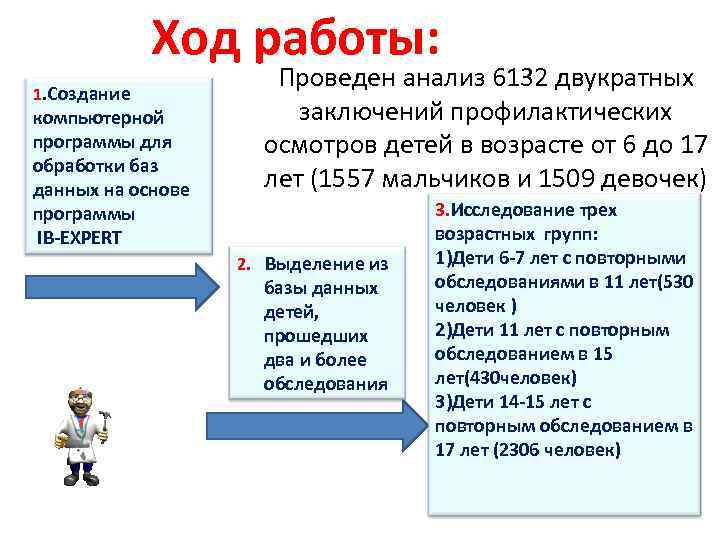 Ход работы:

Проведен анализ 6132 двукратных заключений профилактических осмотров детей в возрасте от 6 до 17 лет (1557 мальчиков и 1509 девочек)

1.Создание компьютерной программы для обработки баз данных на основе программы IB-EXPERT

2. Выделение из базы данных детей, прошедших два и более обследования

3.Исследование трех возрастных групп:
1)Дети 6-7 лет с повторными обследованиями в 11 лет(530 человек )
2)Дети 11 лет с повторным обследованием в 15 лет(430человек)
3)Дети 14-15 лет с повторным обследованием в 17 лет (2306 человек)